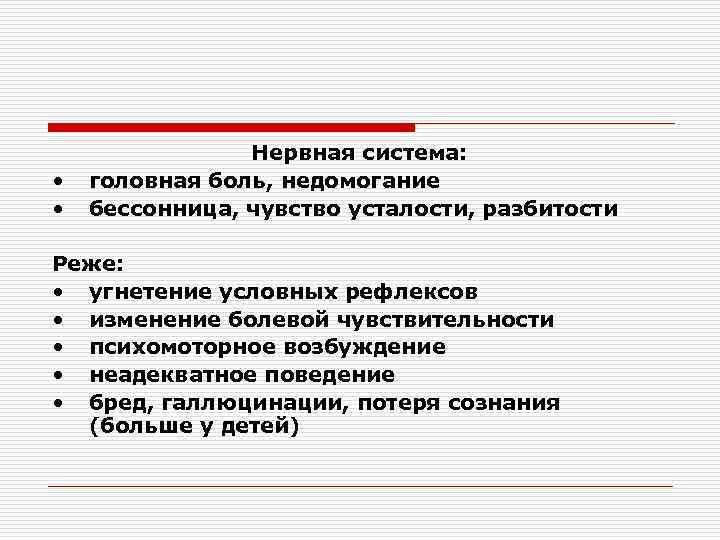 Нервная система:

• головная боль, недомогание
• бессонница, чувство усталости, разбитости

Реже:

• угнетение условных рефлексов
• изменение болевой чувствительности
• психомоторное возбуждение
• неадекватное поведение
• бред, галлюцинации, потеря сознания (больше у детей)